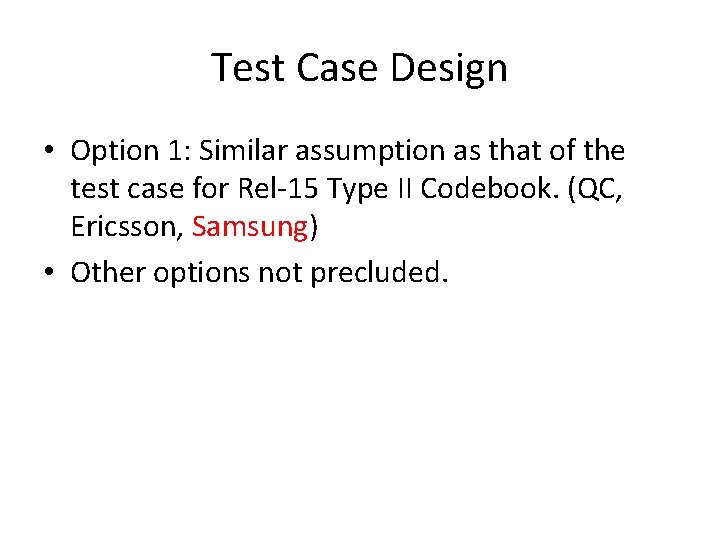 Test Case Design

• Option 1: Similar assumption as that of the test case for Rel-15 Type II Codebook. (QC, Ericsson, Samsung)

• Other options not precluded.